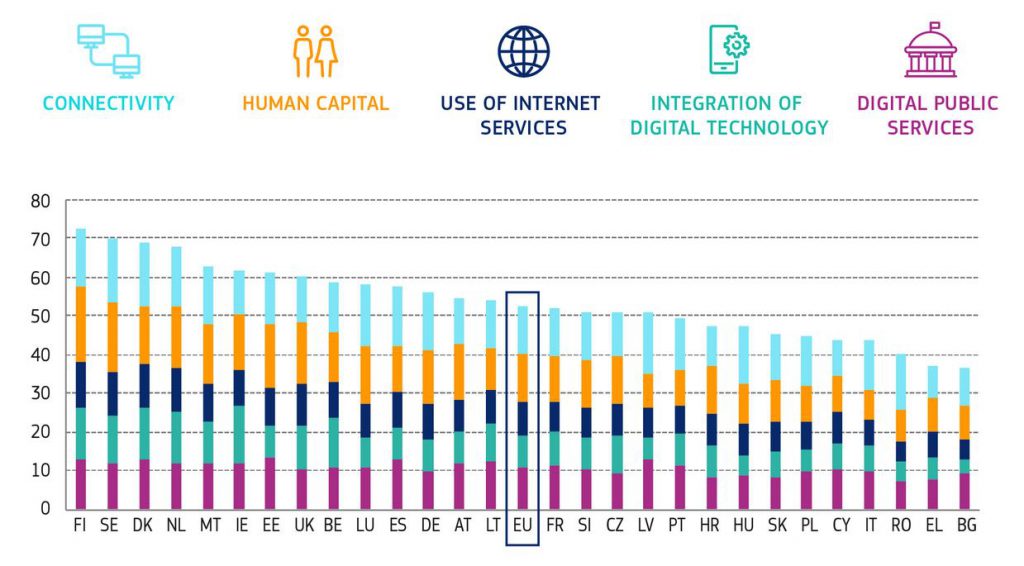 CONNECTIVITY

HUMAN CAPITAL

USE OF INTERNET SERVICES

INTEGRATION OF DIGITAL TECHNOLOGY

DIGITAL PUBLIC SERVICES

80
70
60
50
40
30
20
10
0

FI SE DK NL MT IE EE UK BE LU ES DE AT LT EU FR SI CZ LV PT HR HU SK PL CY IT RO EL BG